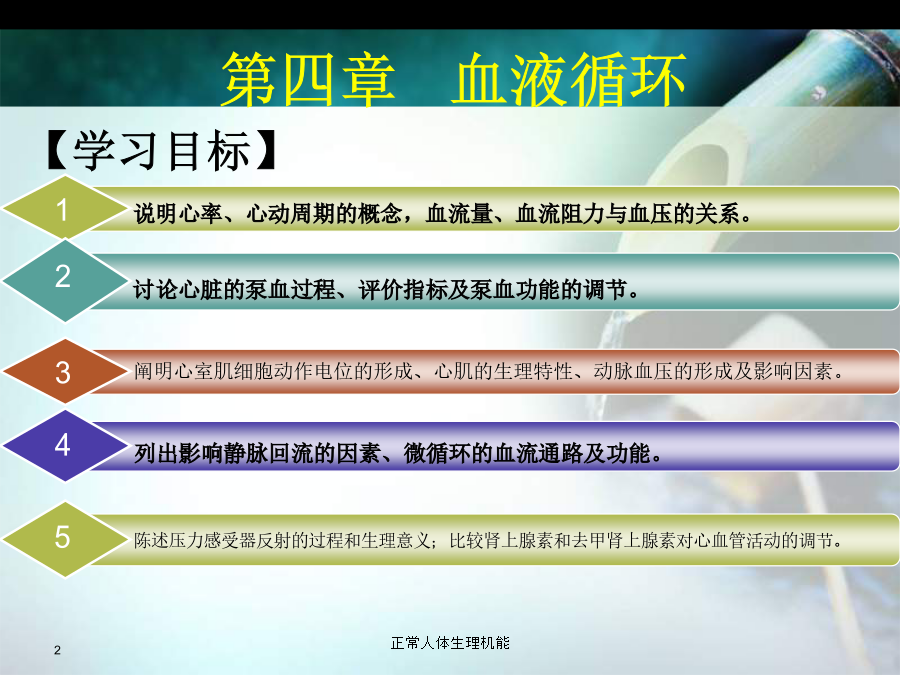 第四章　血液循环

【学习目标】

1
说明心率、心动周期的概念，血流量、血流阻力与血压的关系。

2
讨论心脏的泵血过程、评价指标及泵血功能的调节。

3
阐明心室肌细胞动作电位的形成、心肌的生理特性、动脉血压的形成及影响因素。

4
列出影响静脉回流的因素、微循环的血流通路及功能。

5
陈述压力感受器反射的过程和生理意义；比较肾上腺素和去甲肾上腺素对心血管活动的调节。

2

正常人体生理机能